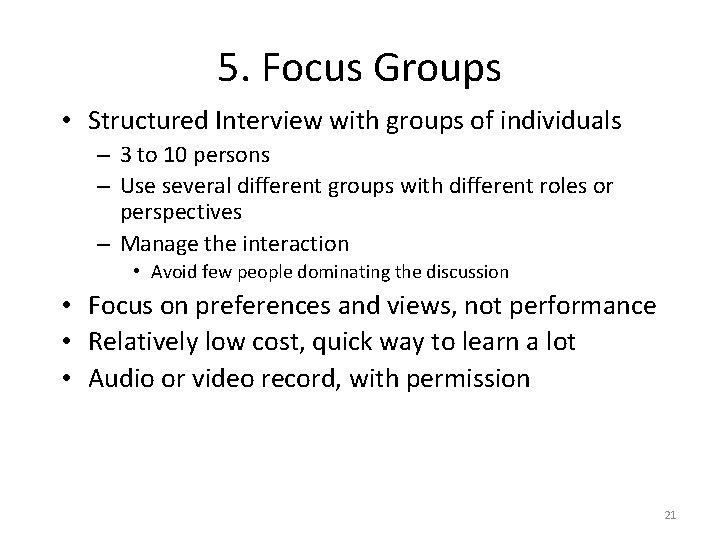 5. Focus Groups

• Structured Interview with groups of individuals
– 3 to 10 persons
– Use several different groups with different roles or perspectives
– Manage the interaction
• Avoid few people dominating the discussion
• Focus on preferences and views, not performance
• Relatively low cost, quick way to learn a lot
• Audio or video record, with permission

21